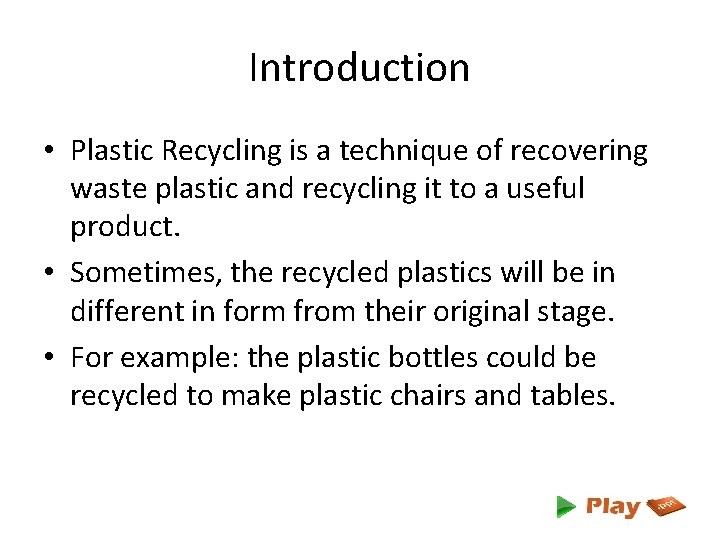 Introduction

• Plastic Recycling is a technique of recovering waste plastic and recycling it to a useful product.

• Sometimes, the recycled plastics will be in different in form from their original stage.

• For example: the plastic bottles could be recycled to make plastic chairs and tables.

Play ppt